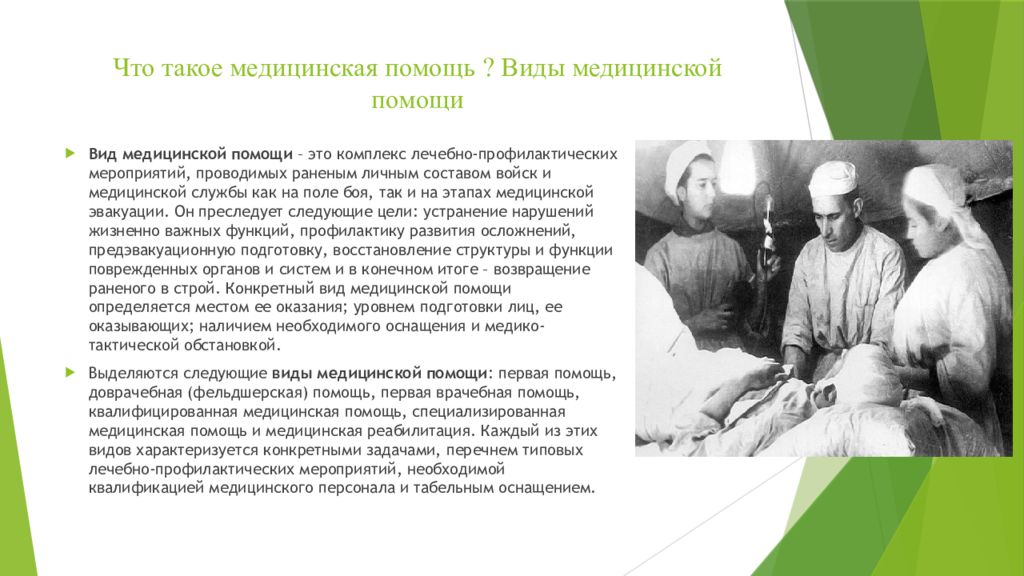 Что такое медицинская помощь ? Виды медицинской помощи

Вид медицинской помощи – это комплекс лечебно-профилактических мероприятий, проводимых раненым личным составом войск и медицинской службы как на поле боя, так и на этапах медицинской эвакуации. Он преследует следующие цели: устранение нарушений жизненно важных функций, профилактику развития осложнений, предэвакуационную подготовку, восстановление структуры и функции поврежденных органов и систем и в конечном итоге – возвращение раненого в строй. Конкретный вид медицинской помощи определяется местом ее оказания; уровнем подготовки лиц, ее оказывающих; наличием необходимого оснащения и медико-тактической обстановкой.

Выделяются следующие виды медицинской помощи: первая помощь, доврачебная (фельдшерская) помощь, первая врачебная помощь, квалифицированная медицинская помощь, специализированная медицинская помощь и медицинская реабилитация. Каждый из этих видов характеризуется конкретными задачами, перечнем типовых лечебно-профилактических мероприятий, необходимой квалификацией медицинского персонала и табельным оснащением.